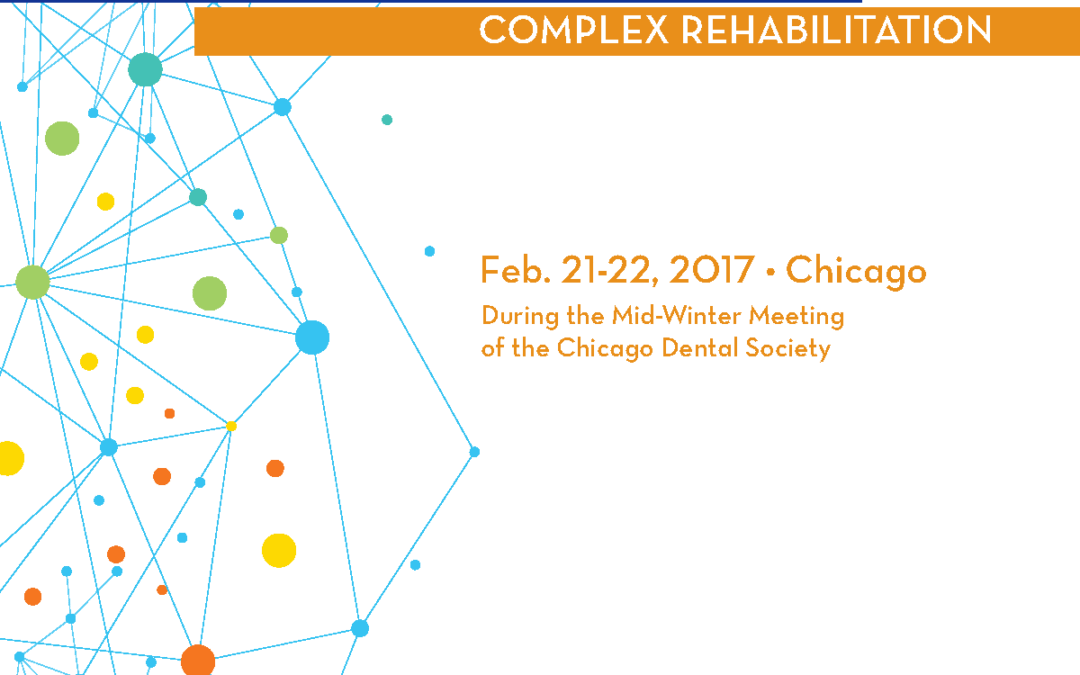 COMPLEX REHABILITATION

Feb. 21-22, 2017 • Chicago

During the Mid-Winter Meeting of the Chicago Dental Society